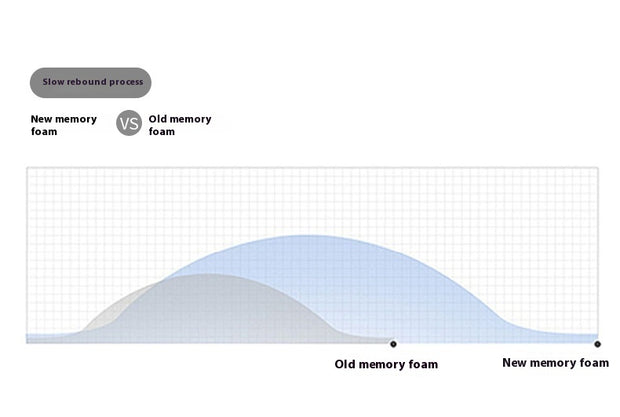 Slow rebound process

New memory foam

VS

Old memory foam

Old memory foam

New memory foam